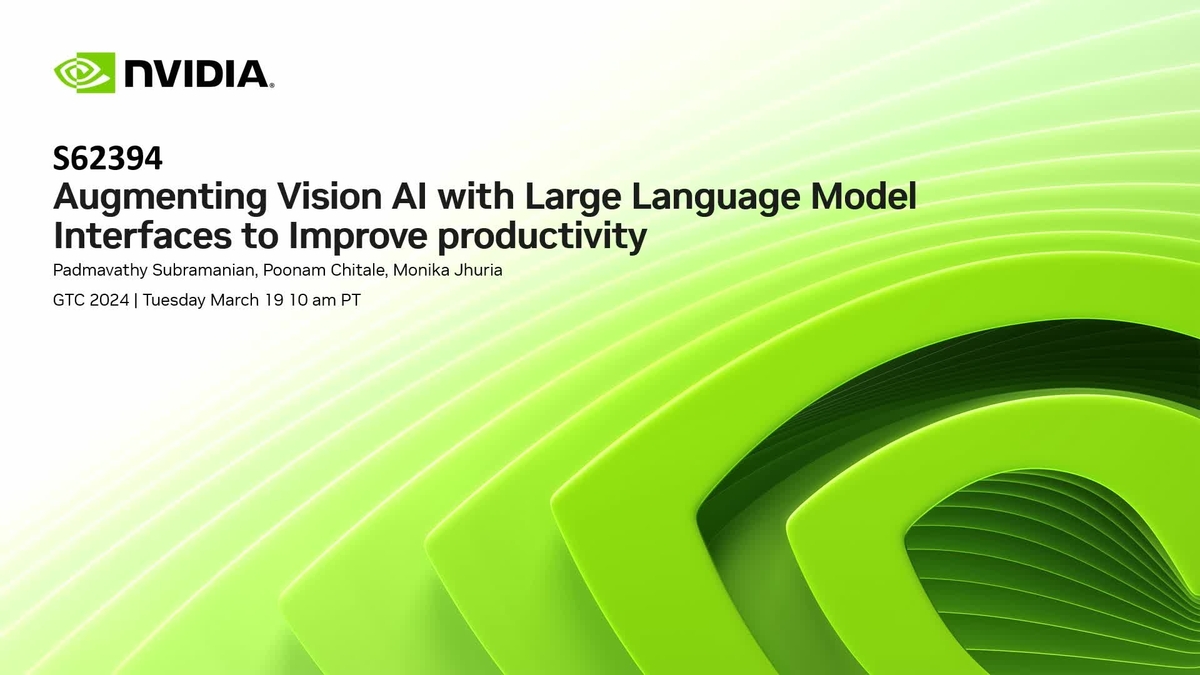 NVIDIA.

S62394
Augmenting Vision AI with Large Language Model Interfaces to Improve productivity

Padmavathy Subramanian, Poonam Chitale, Monika Jhuria

GTC 2024 | Tuesday March 19 10 am PT